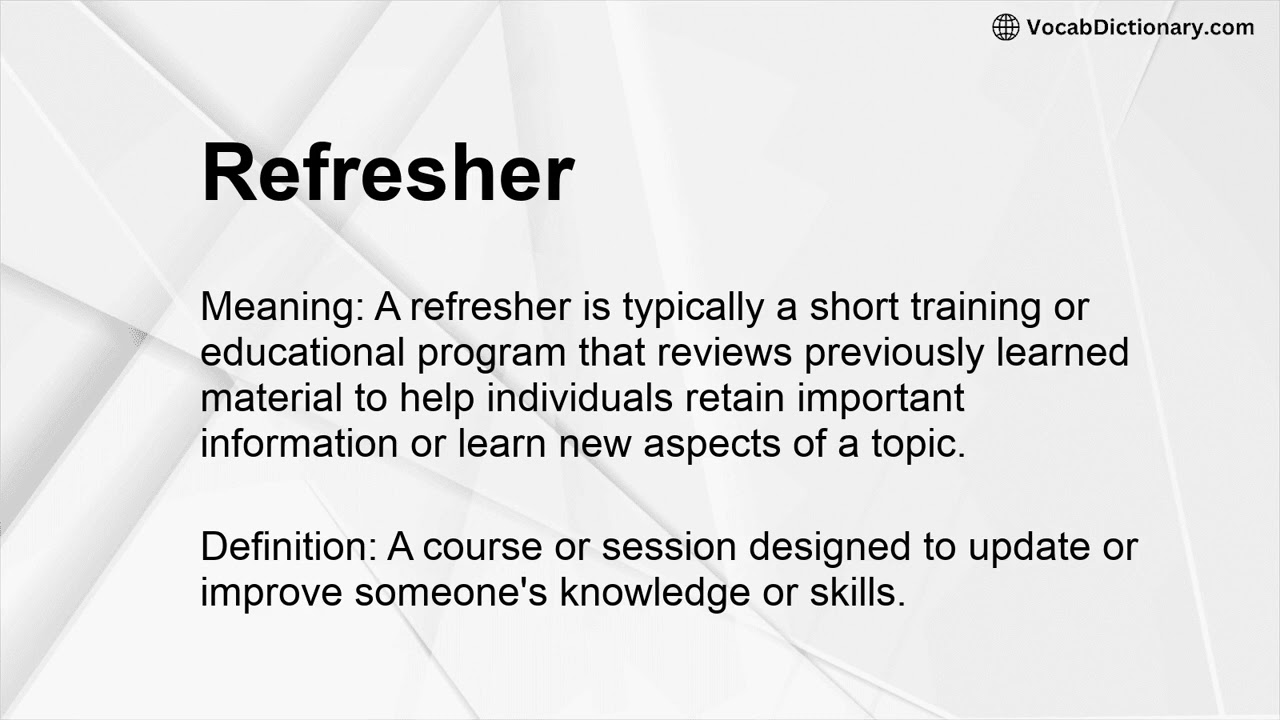 VocabDictionary.com

Refresher

Meaning: A refresher is typically a short training or educational program that reviews previously learned material to help individuals retain important information or learn new aspects of a topic.

Definition: A course or session designed to update or improve someone's knowledge or skills.